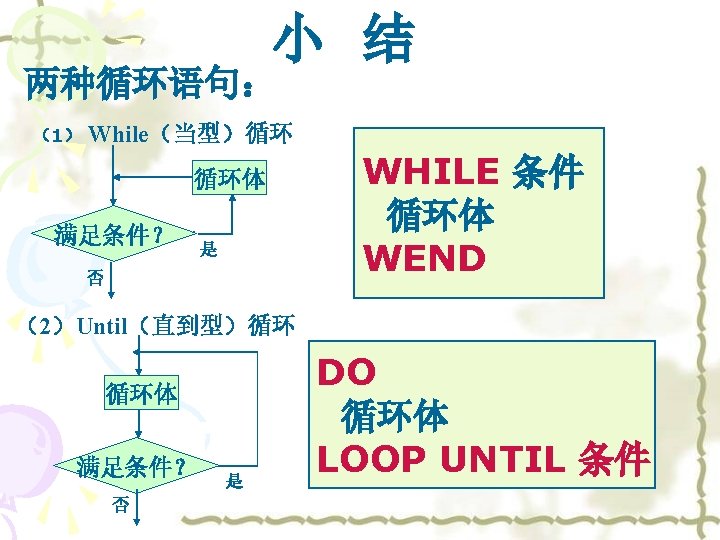 小 结

两种循环语句：

（1）While（当型）循环

循环体

满足条件？

是

否

WHILE 条件
循环体
WEND

（2）Until（直到型）循环

循环体

满足条件？

是

否

DO
循环体
LOOP UNTIL 条件